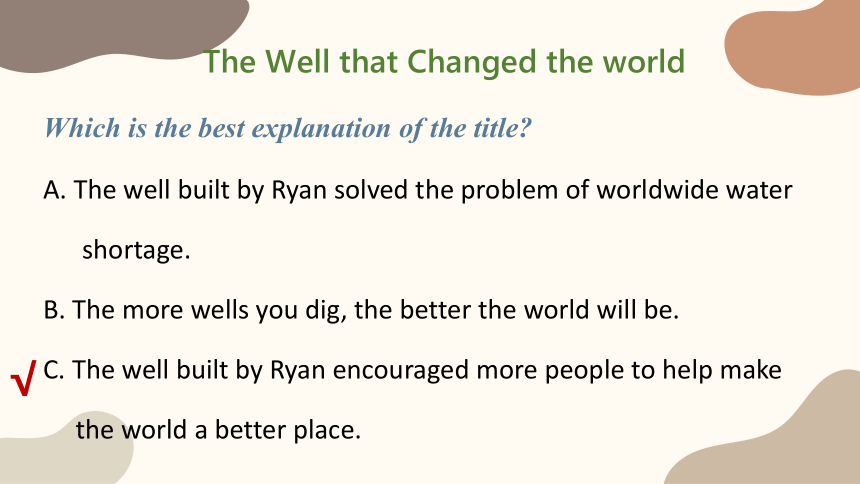 The Well that Changed the world

Which is the best explanation of the title?

A. The well built by Ryan solved the problem of worldwide water shortage.

B. The more wells you dig, the better the world will be.

√ C. The well built by Ryan encouraged more people to help make the world a better place.